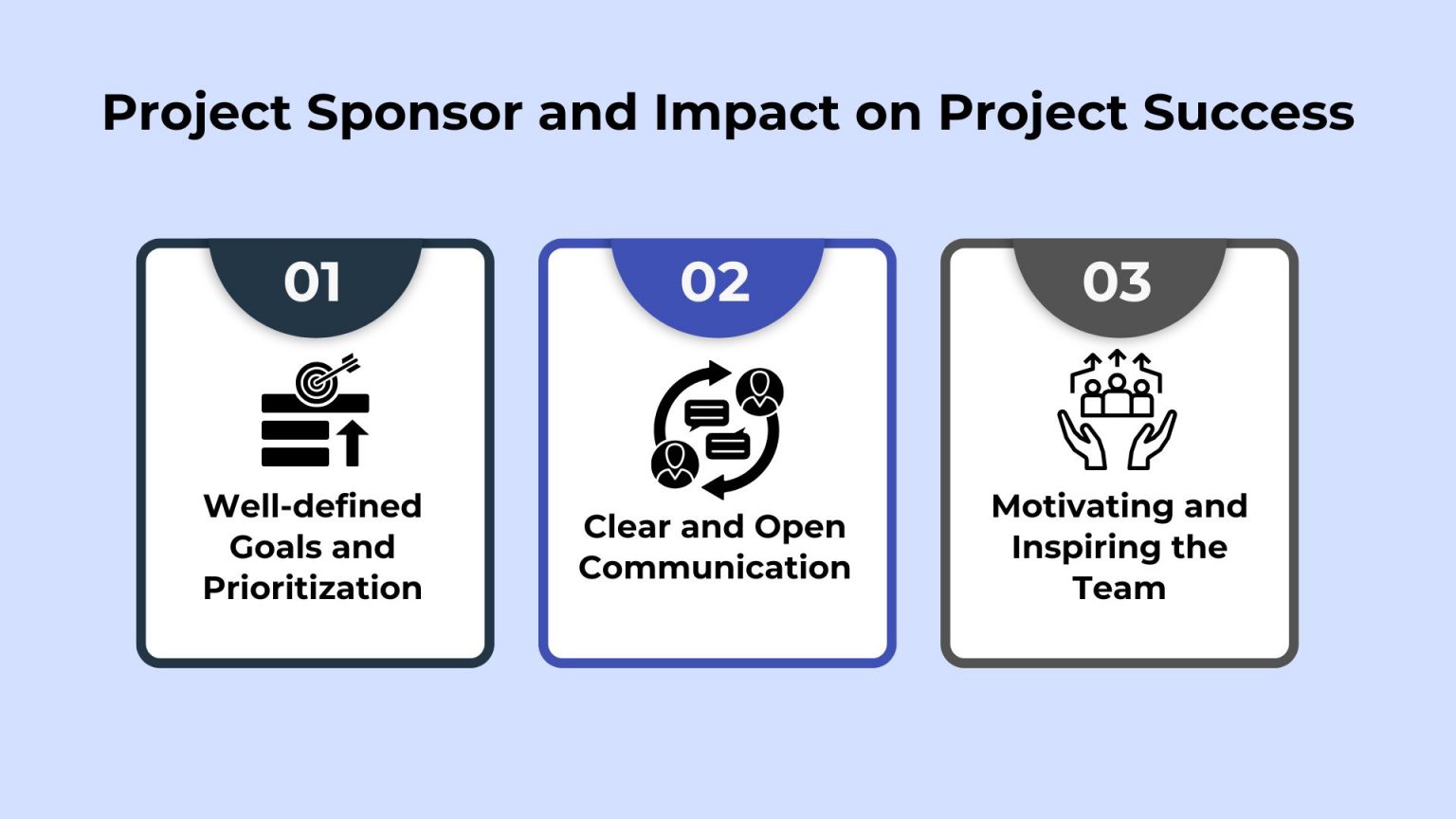 Project Sponsor and Impact on Project Success

01

Well-defined Goals and Prioritization

02

Clear and Open Communication

03

Motivating and Inspiring the Team